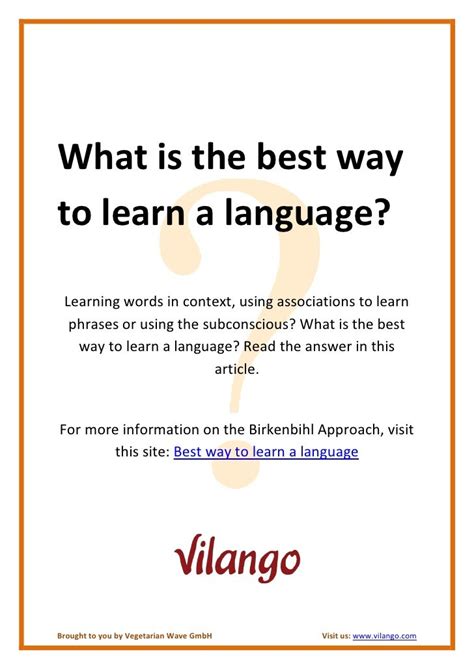 What is the best way to learn a language?

Learning words in context, using associations to learn phrases or using the subconscious? What is the best way to learn a language? Read the answer in this article.

For more information on the Birkenbihl Approach, visit this site: Best way to learn a language

Vilango

Brought to you by Vegetarian Wave GmbH

Visit us: www.vilango.com